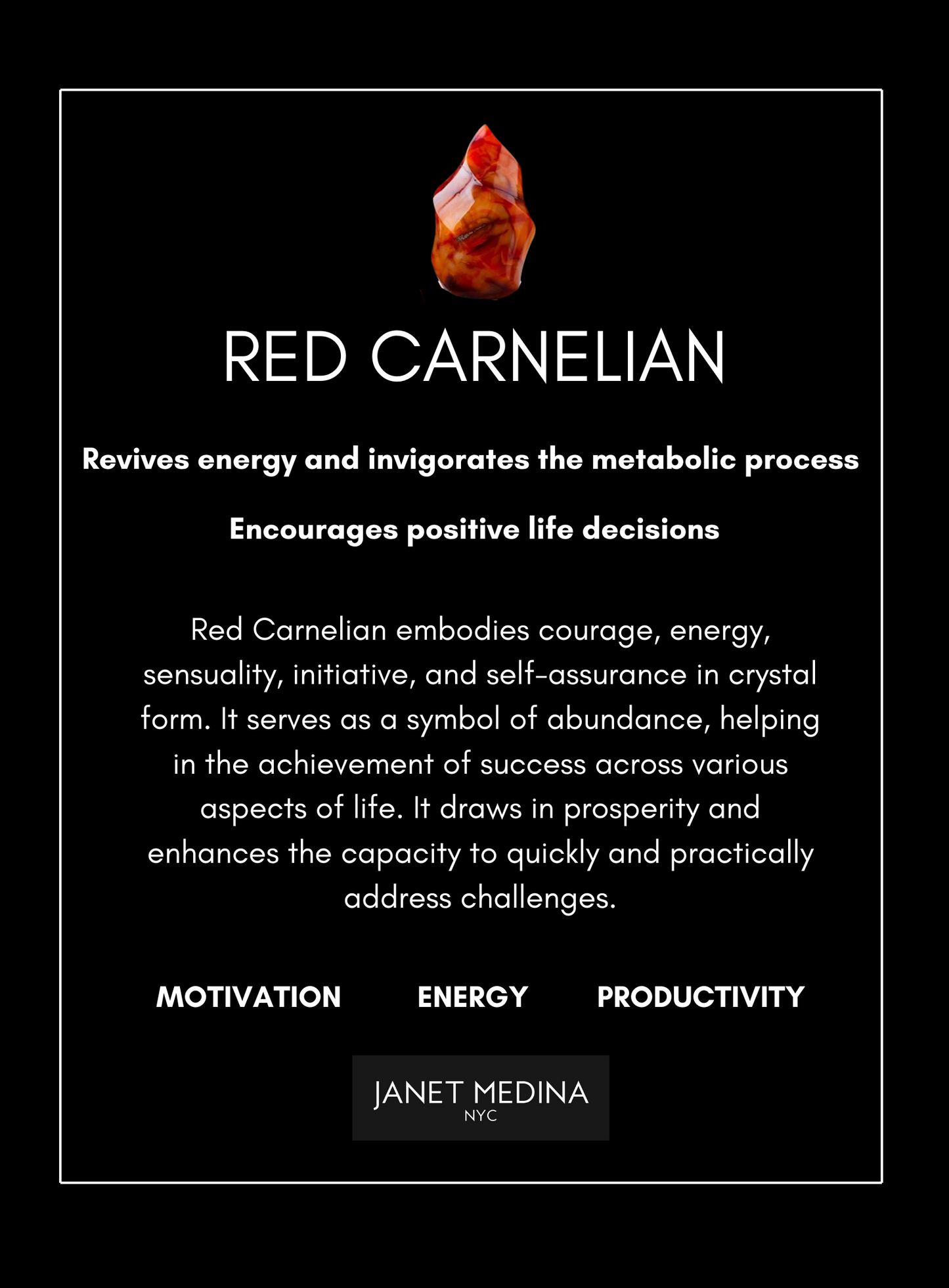 RED CARNELIAN

Revives energy and invigorates the metabolic process

Encourages positive life decisions

Red Carnelian embodies courage, energy, sensuality, initiative, and self-assurance in crystal form. It serves as a symbol of abundance, helping in the achievement of success across various aspects of life. It draws in prosperity and enhances the capacity to quickly and practically address challenges.

MOTIVATION ENERGY PRODUCTIVITY

JANET MEDINA
NYC